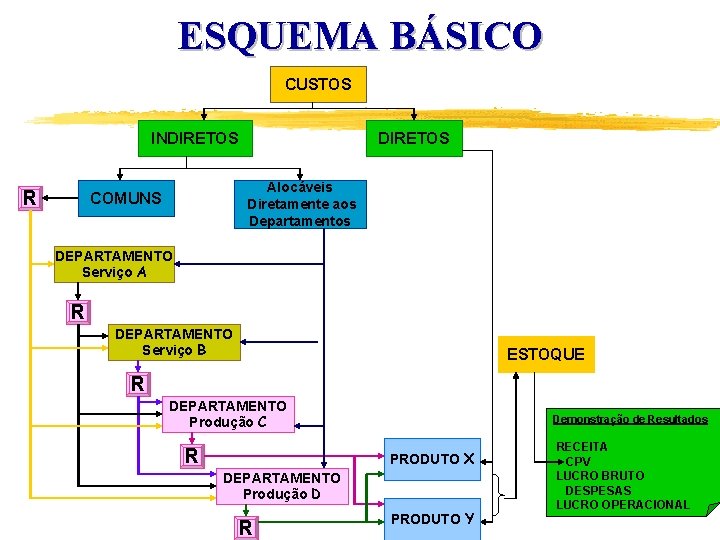 ESQUEMA BÁSICO

CUSTOS

INDIRETOS

DIRETOS

R

COMUNS

Alocáveis Diretamente aos Departamentos

DEPARTAMENTO Serviço A

R

DEPARTAMENTO Serviço B

R

DEPARTAMENTO Produção C

R

DEPARTAMENTO Produção D

R

PRODUTO X

PRODUTO Y

ESTOQUE

Demonstração de Resultados

RECEITA
CPV
LUCRO BRUTO
DESPESAS
LUCRO OPERACIONAL